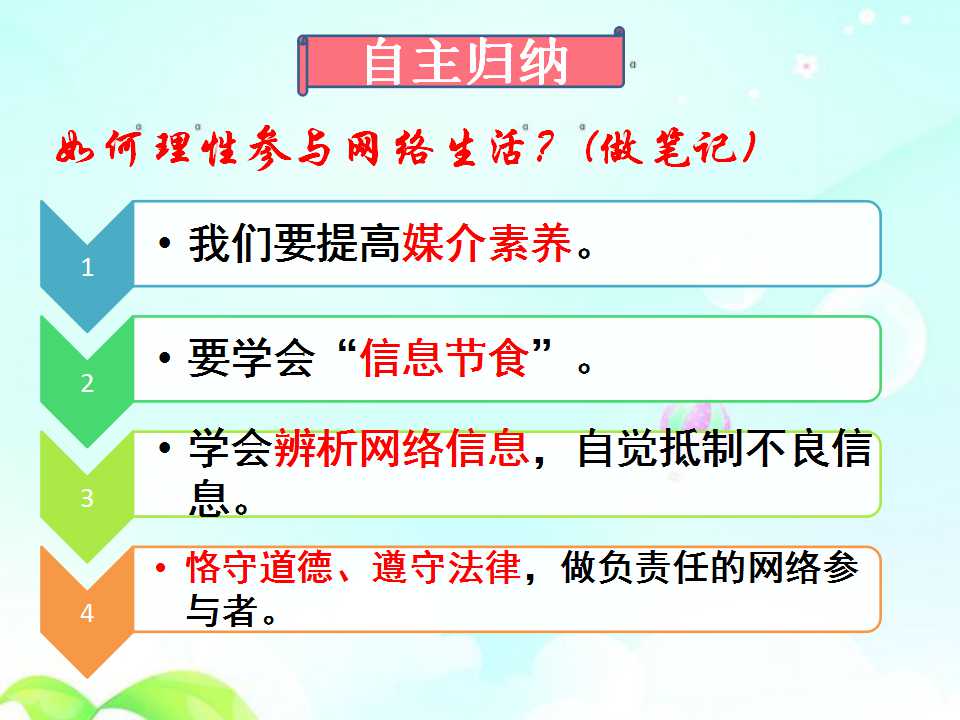 自主归纳

如何理性参与网络生活？（做笔记）

1
• 我们要提高媒介素养。

2
• 要学会“信息节食”。

3
• 学会辨析网络信息，自觉抵制不良信息。

4
• 恪守道德、遵守法律，做负责任的网络参与者。